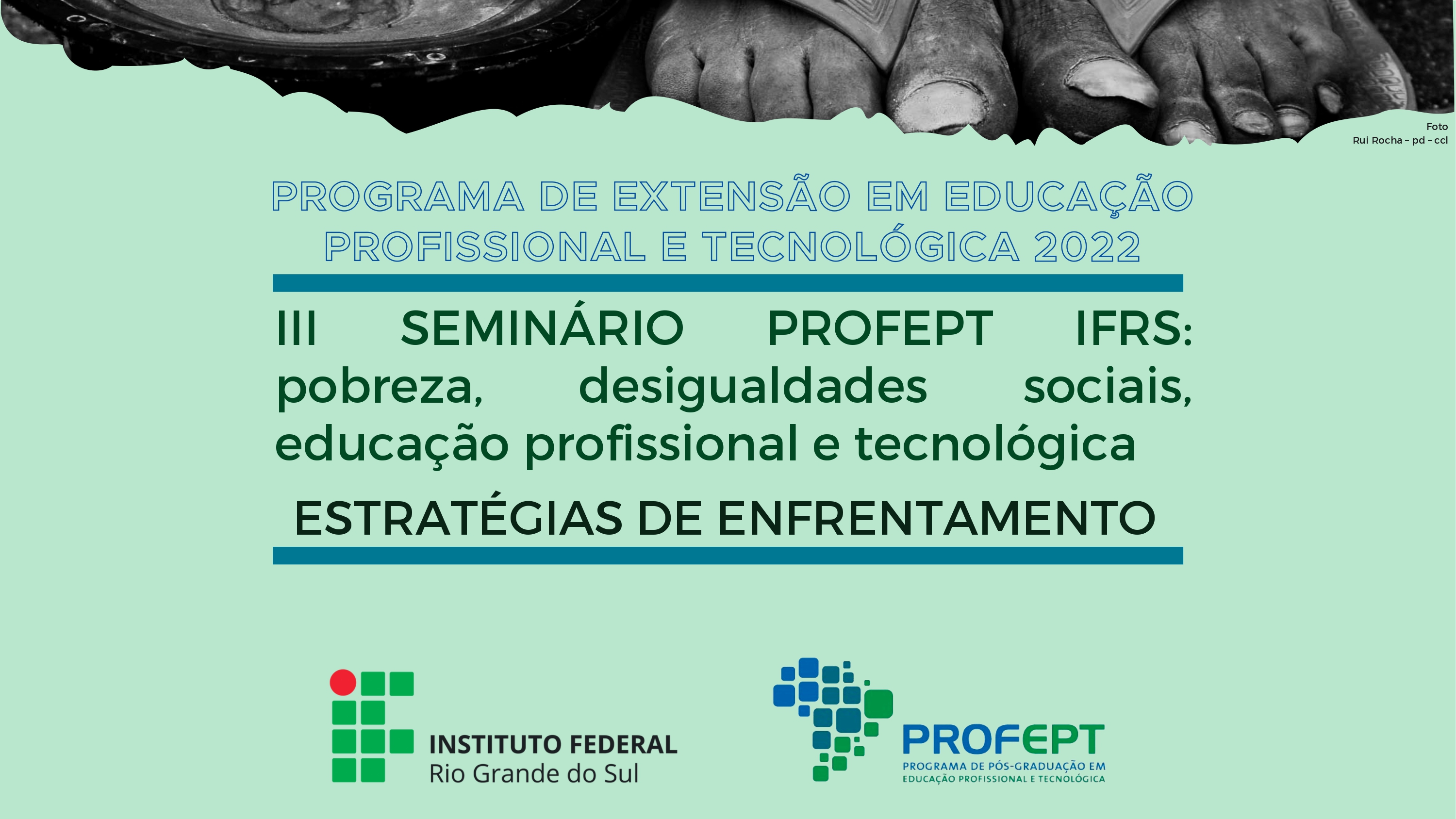 Foto
Rui Rocha - pd - ccl

PROGRAMA DE EXTENSÃO EM EDUCAÇÃO PROFISSIONAL E TECNOLÓGICA 2022

III SEMINÁRIO PROFEPT IFRS: pobreza, desigualdades sociais, educação profissional e tecnológica

ESTRATÉGIAS DE ENFRENTAMENTO

INSTITUTO FEDERAL
Rio Grande do Sul

PROFEPT
PROGRAMA DE PÓS-GRADUAÇÃO EM EDUCAÇÃO PROFISSIONAL E TECNOLÓGICA